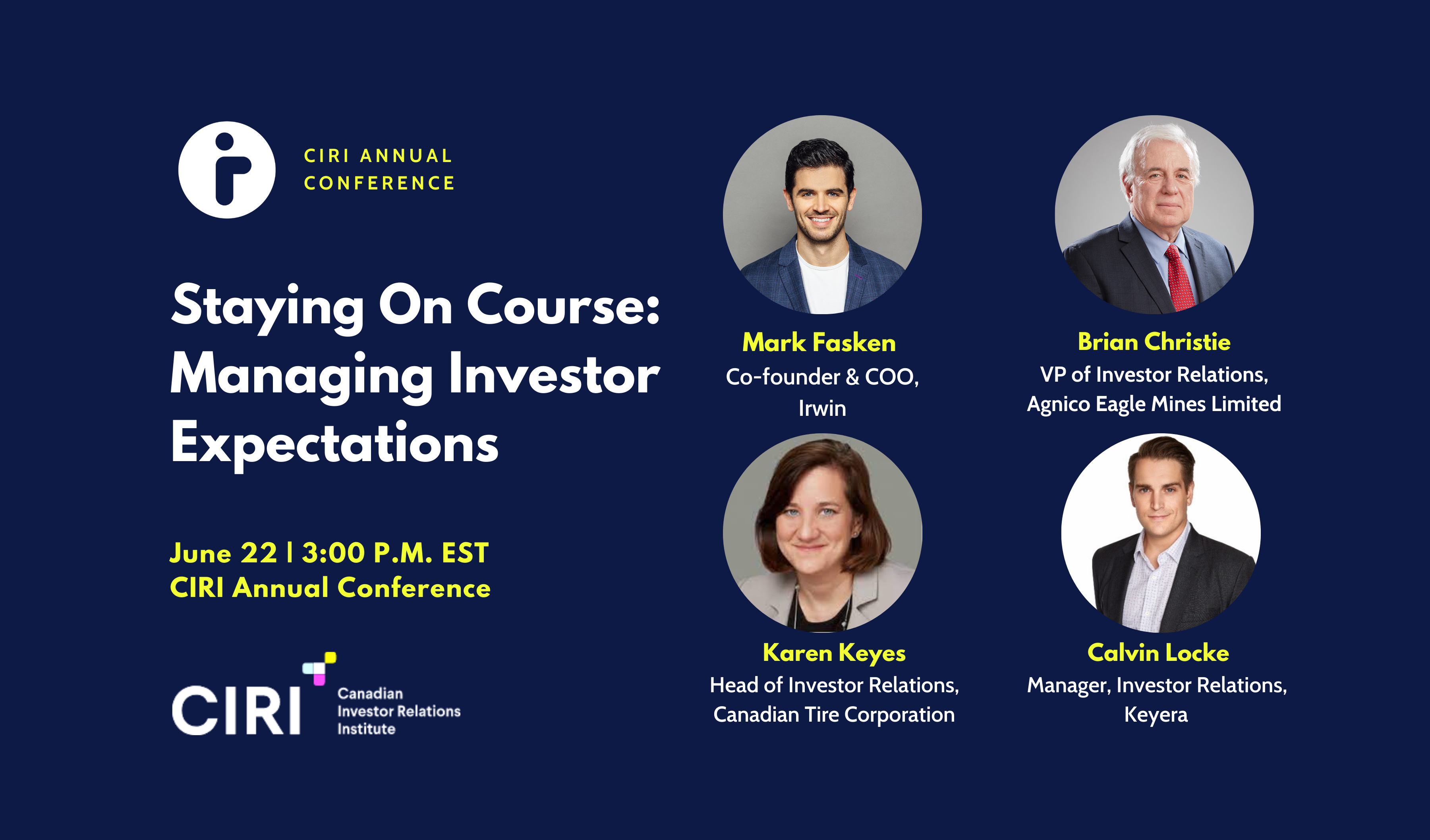 CIRI ANNUAL CONFERENCE

Staying On Course: Managing Investor Expectations

June 22 | 3:00 P.M. EST
CIRI Annual Conference

CIRI
Canadian Investor Relations Institute

Mark Fasken
Co-founder & COO, Irwin

Brian Christie
VP of Investor Relations, Agnico Eagle Mines Limited

Karen Keyes
Head of Investor Relations, Canadian Tire Corporation

Calvin Locke
Manager, Investor Relations, Keyera